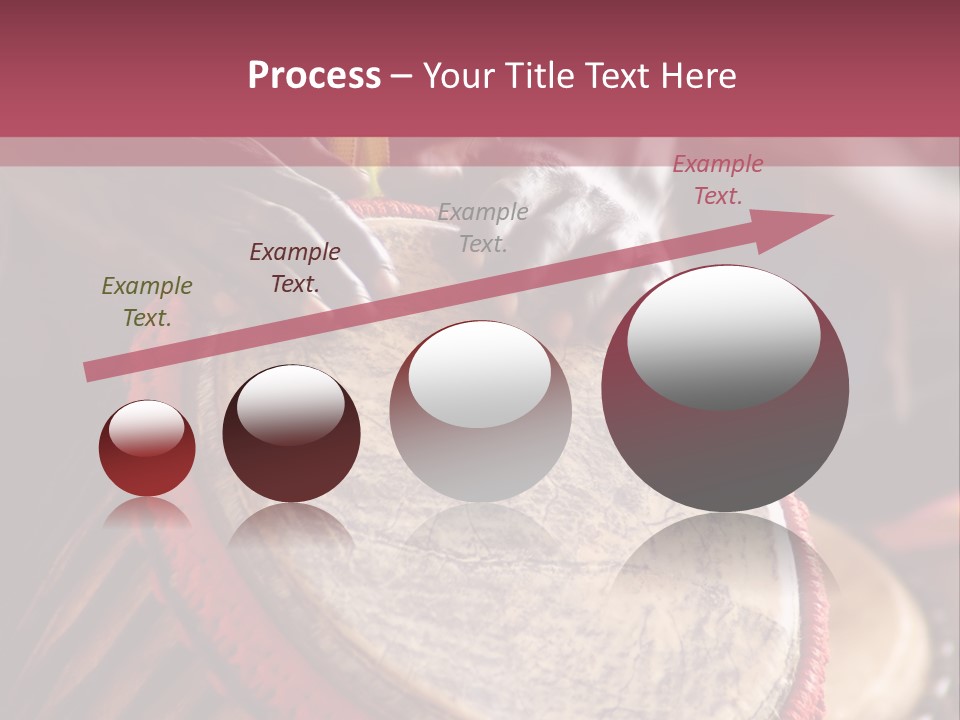 Process – Your Title Text Here

Example Text.

Example Text.

Example Text.

Example Text.